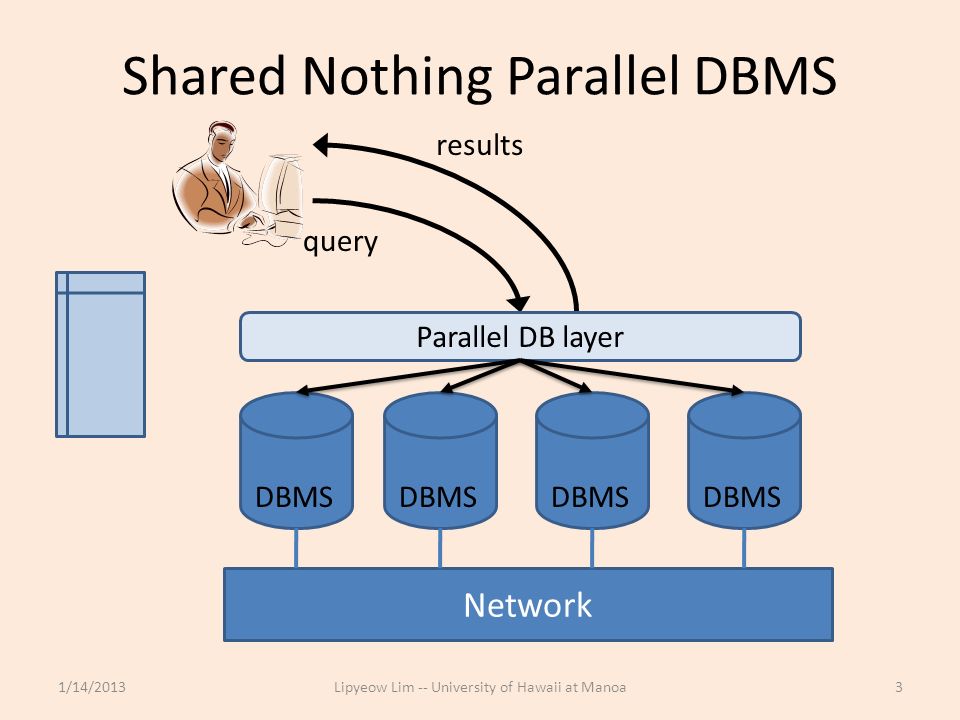 Shared Nothing Parallel DBMS

results

query

Parallel DB layer

DBMS

DBMS

DBMS

DBMS

Network

1/14/2013

Lipyeow Lim -- University of Hawaii at Manoa

3